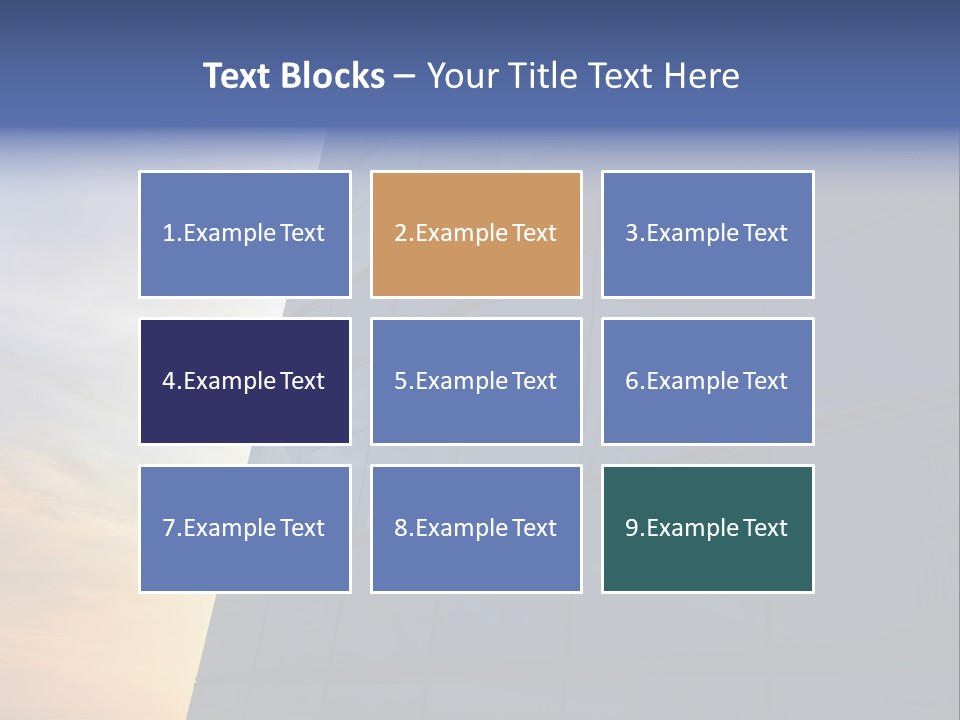 Text Blocks – Your Title Text Here

1.Example Text

2.Example Text

3.Example Text

4.Example Text

5.Example Text

6.Example Text

7.Example Text

8.Example Text

9.Example Text